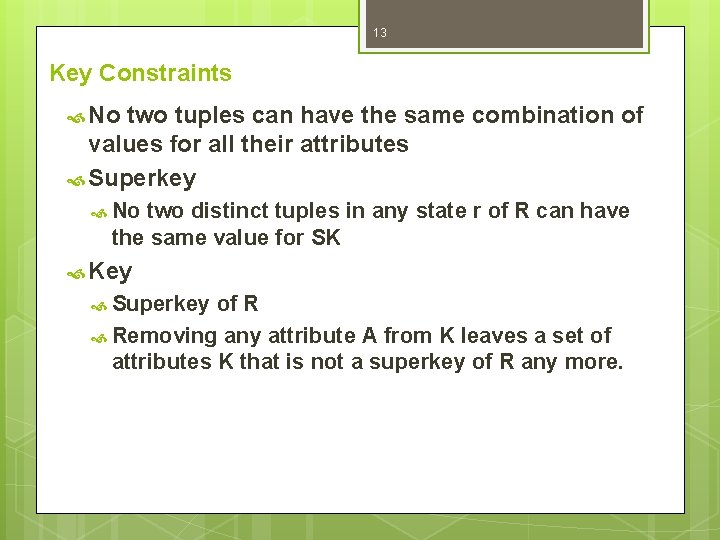 13

Key Constraints

No two tuples can have the same combination of values for all their attributes

Superkey

No two distinct tuples in any state r of R can have the same value for SK

Key

Superkey of R

Removing any attribute A from K leaves a set of attributes K that is not a superkey of R any more.